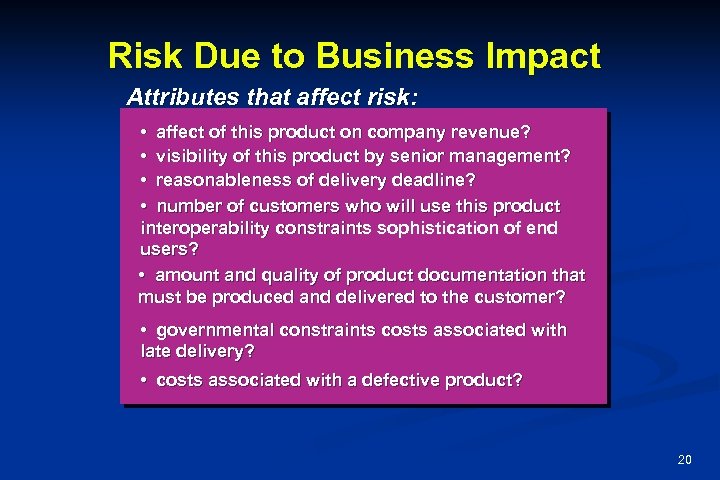 Risk Due to Business Impact

Attributes that affect risk:

• affect of this product on company revenue?
• visibility of this product by senior management?
• reasonableness of delivery deadline?
• number of customers who will use this product interoperability constraints sophistication of end users?
• amount and quality of product documentation that must be produced and delivered to the customer?
• governmental constraints costs associated with late delivery?
• costs associated with a defective product?

20